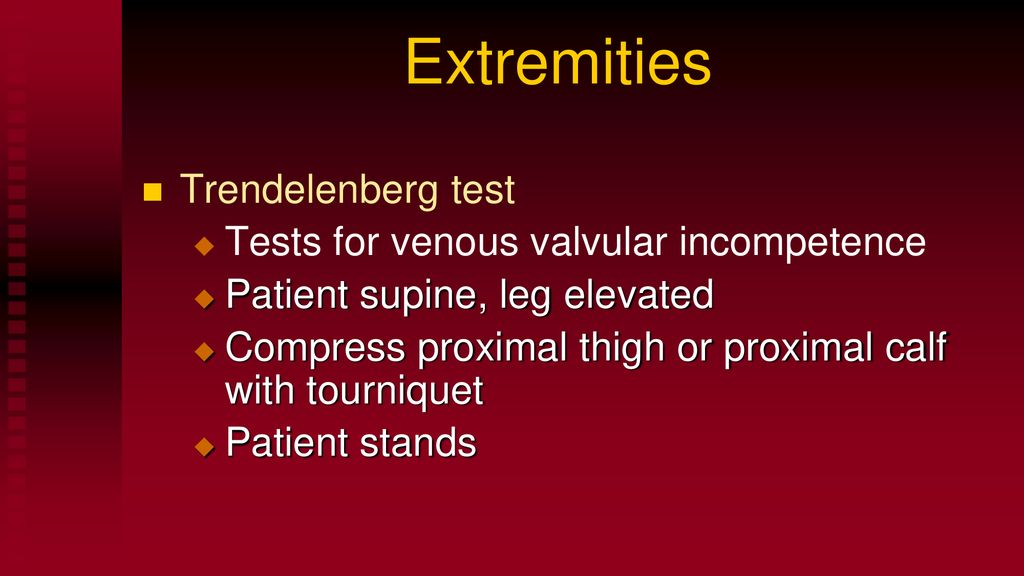 Extremities

Trendelenberg test
Tests for venous valvular incompetence
Patient supine, leg elevated
Compress proximal thigh or proximal calf with tourniquet
Patient stands